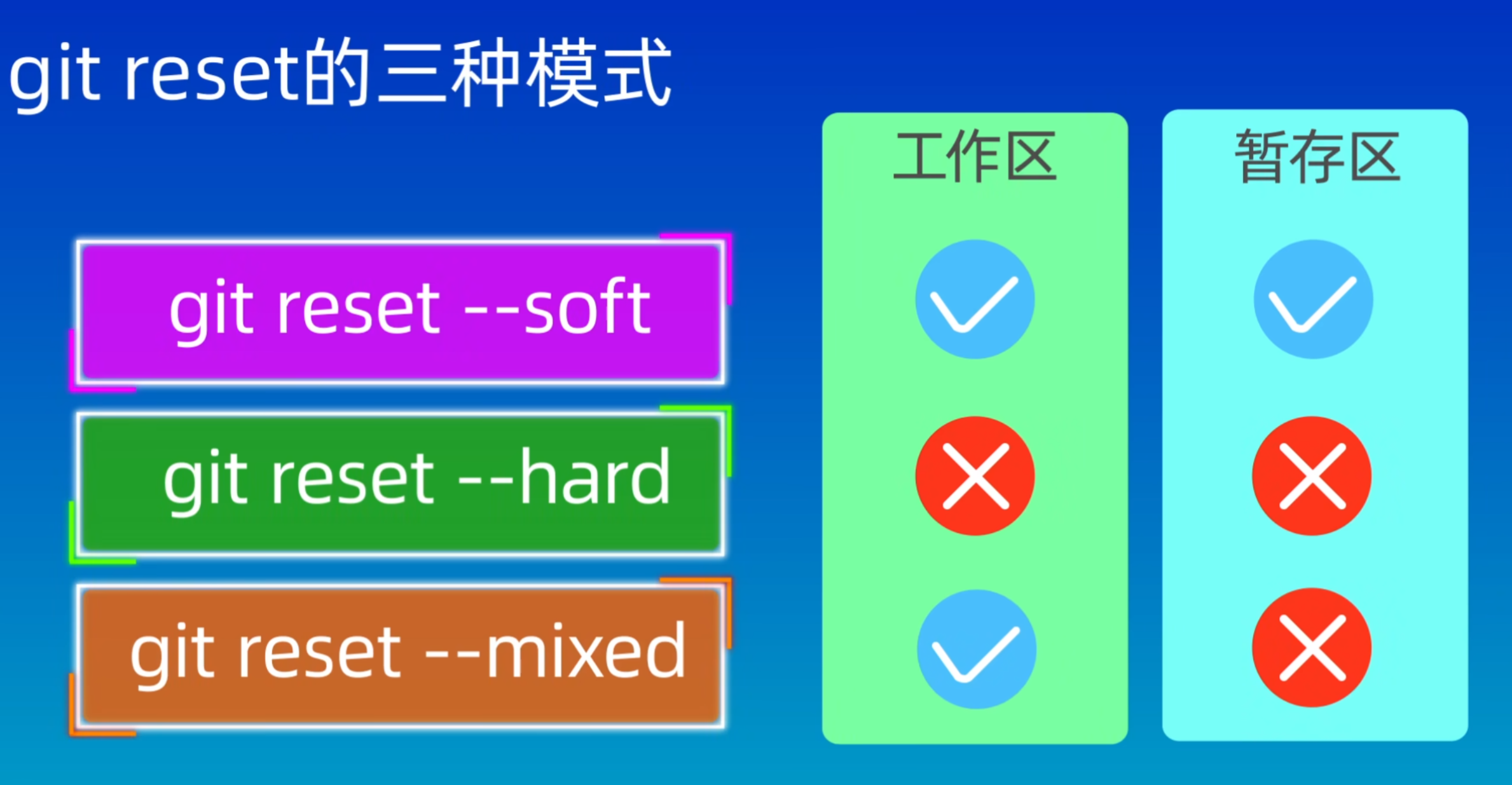 git reset的三种模式

git reset --soft

git reset --hard

git reset --mixed

工作区

暂存区